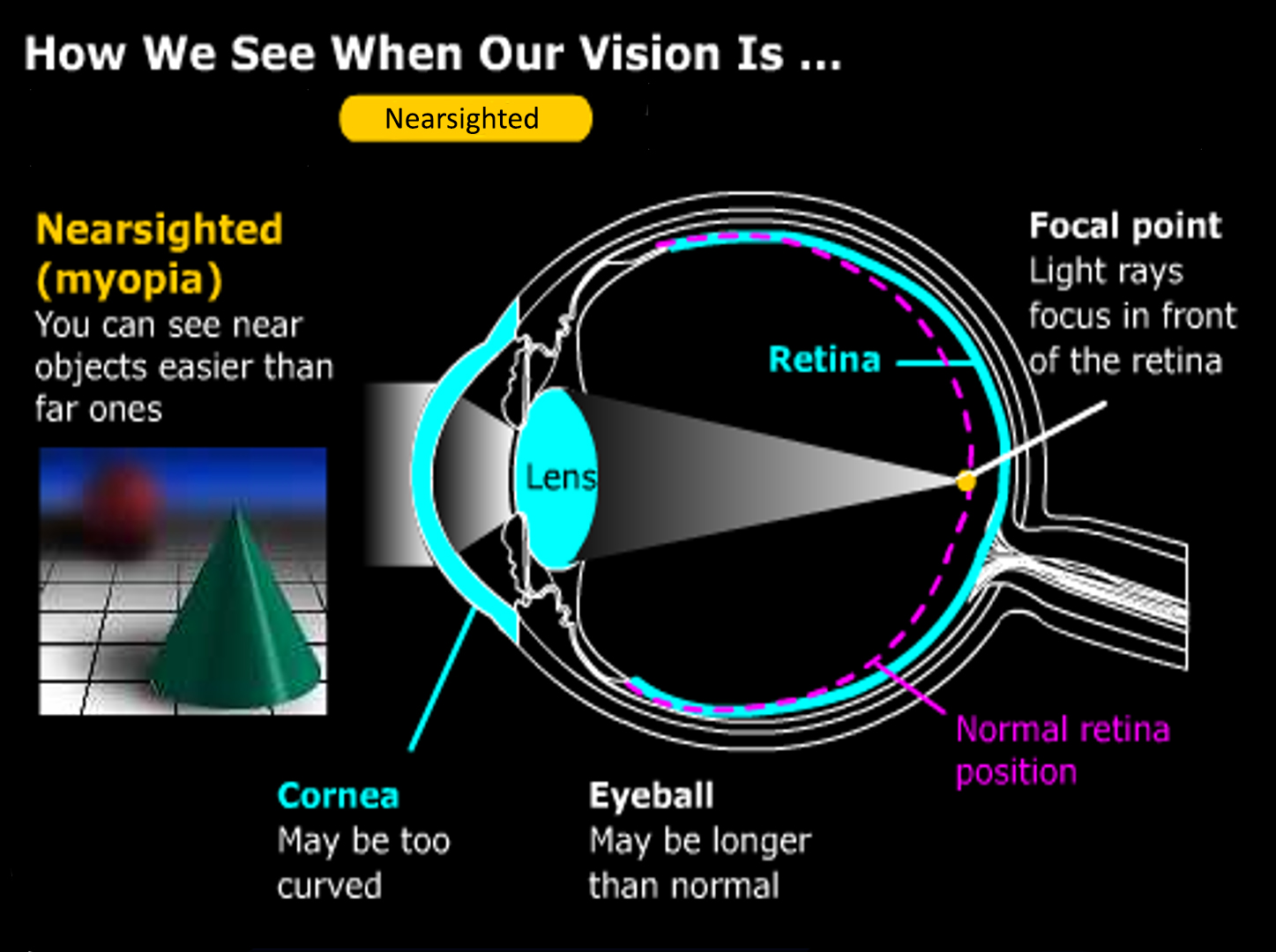 How We See When Our Vision Is ...

Nearsighted

Nearsighted (myopia)
You can see near objects easier than far ones

Lens

Retina

Focal point
Light rays focus in front of the retina

Normal retina position

Cornea
May be too curved

Eyeball
May be longer than normal